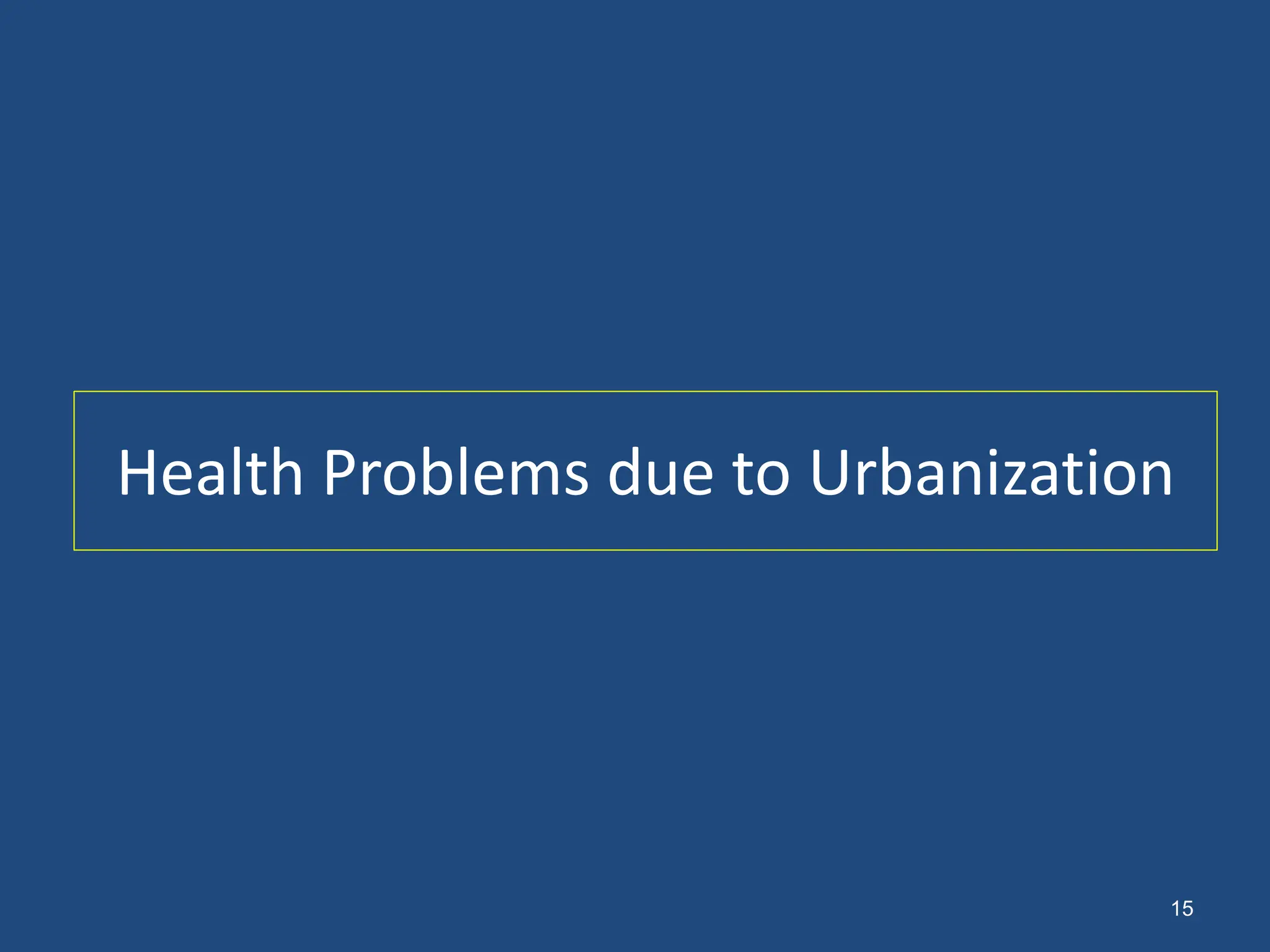 Health Problems due to Urbanization

15